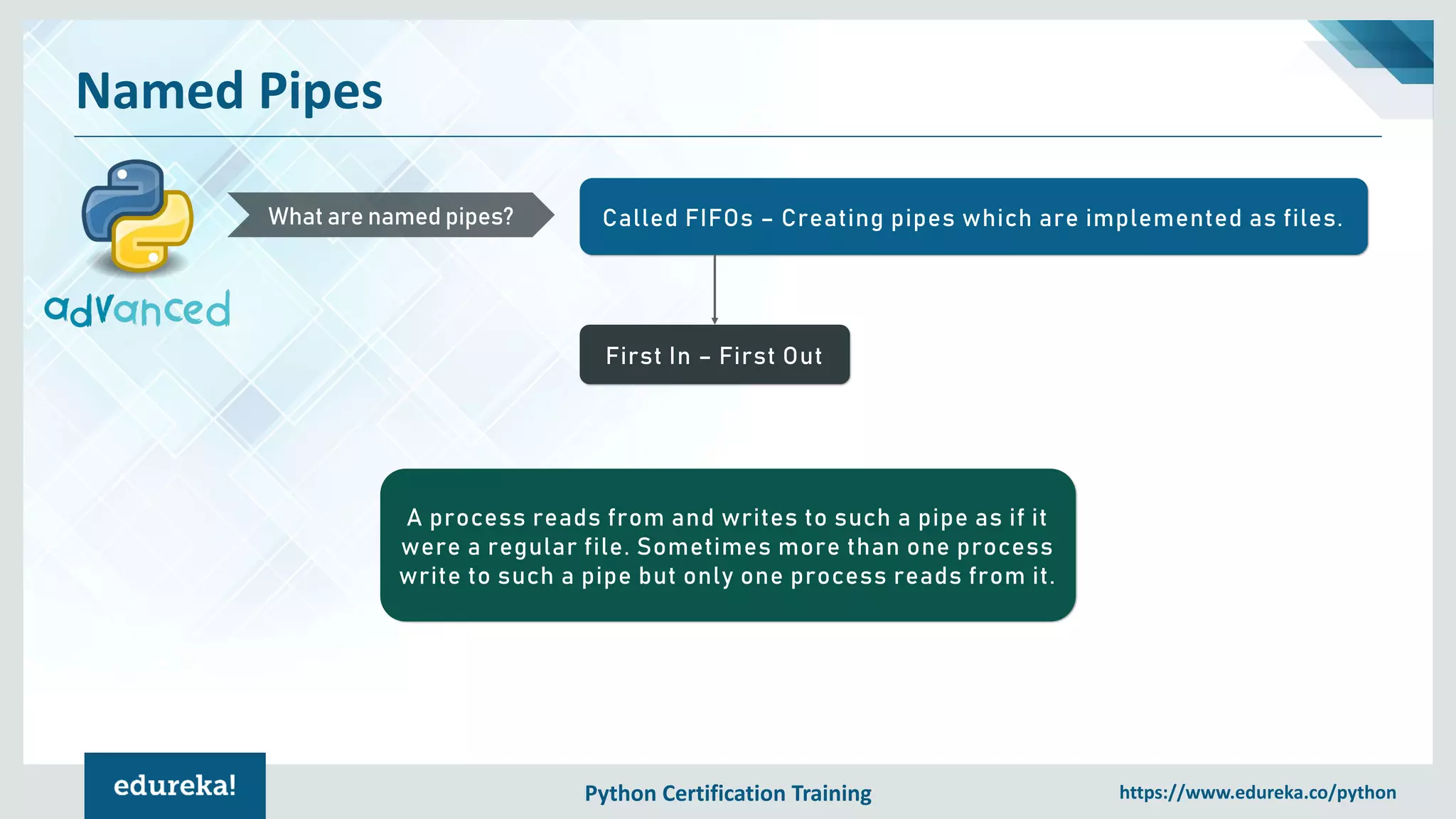 Named Pipes

advanced

What are named pipes?

Called FIFOs – Creating pipes which are implemented as files.

First In – First Out

A process reads from and writes to such a pipe as if it were a regular file. Sometimes more than one process write to such a pipe but only one process reads from it.

edureka!

Python Certification Training

https://www.edureka.co/python